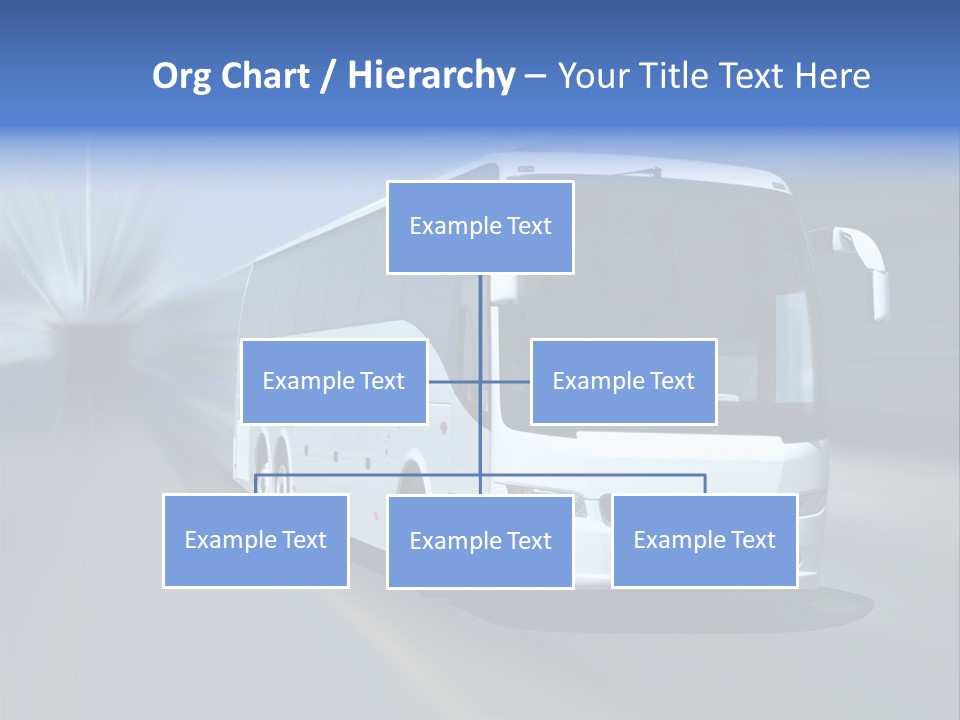 Org Chart / Hierarchy – Your Title Text Here

Example Text

Example Text

Example Text

Example Text

Example Text

Example Text